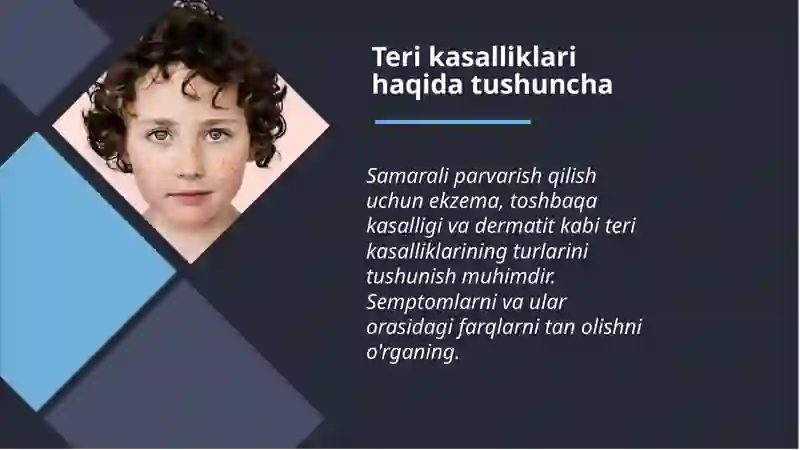 Teri kasalliklari haqida tushuncha

Samarali parvarish qilish uchun ekzema, toshbaqa kasalligi va dermatit kabi teri kasalliklarining turlarini tushunish muhimdir. Semptomlarni va ular orasidagi farqlarni tan olishni o'rganing.